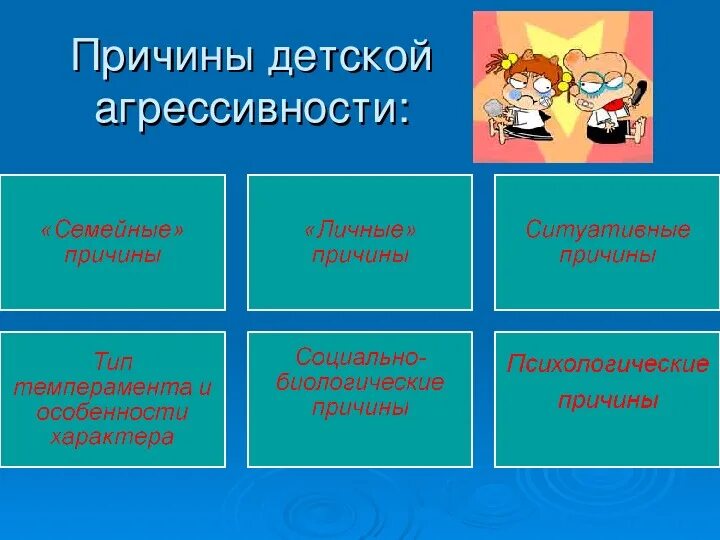 Причины детской агрессивности:

«Семейные» причины

«Личные» причины

Ситуативные причины

Тип темперамента и особенности характера

Социально-биологические причины

Психологические причины